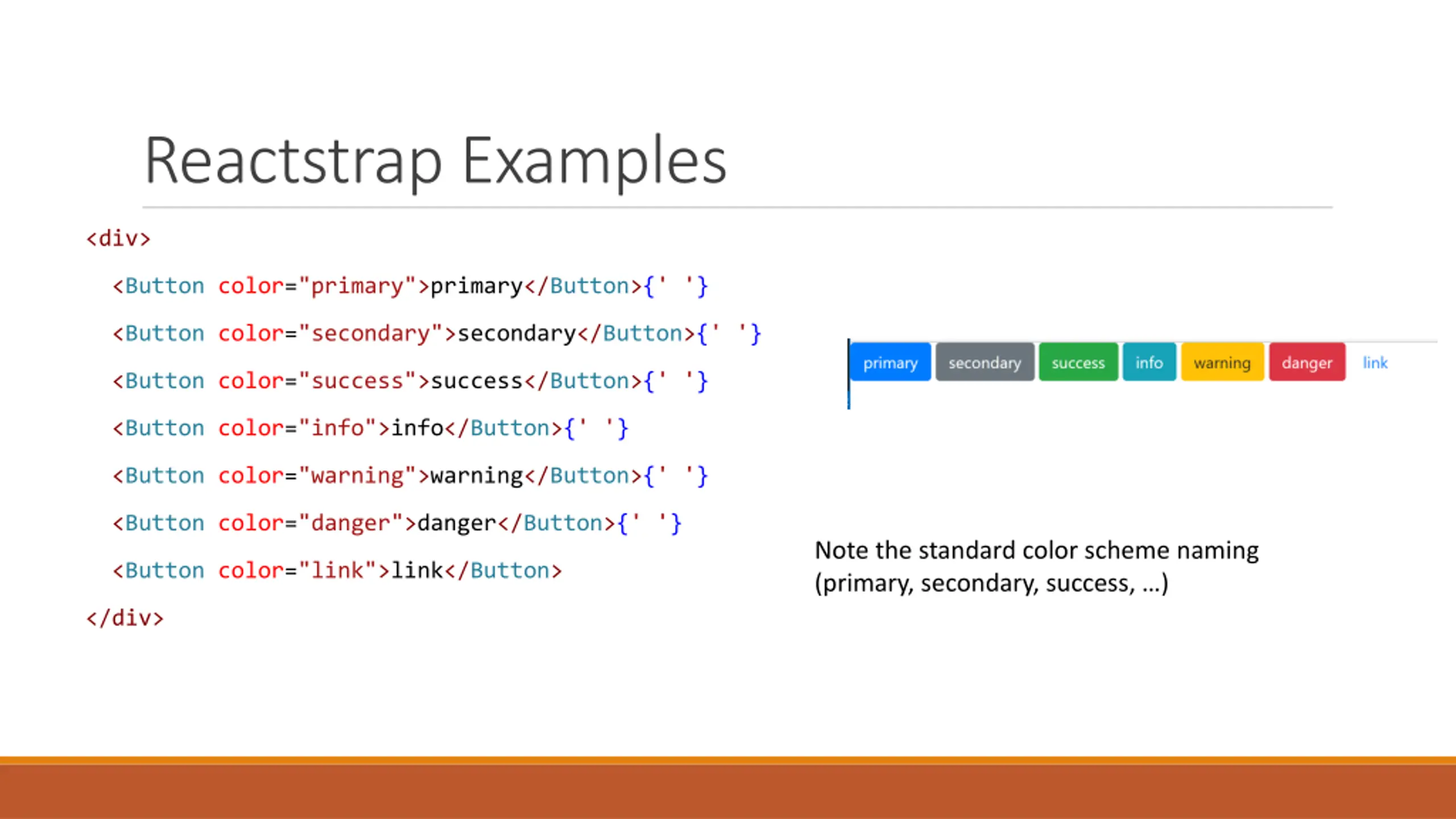 Reactstrap Examples

<div>
<Button color="primary">primary</Button>{' '}
<Button color="secondary">secondary</Button>{' '}
<Button color="success">success</Button>{' '}
<Button color="info">info</Button>{' '}
<Button color="warning">warning</Button>{' '}
<Button color="danger">danger</Button>{' '}
<Button color="link">link</Button>
</div>

primary secondary success info warning danger link

Note the standard color scheme naming (primary, secondary, success, ...)